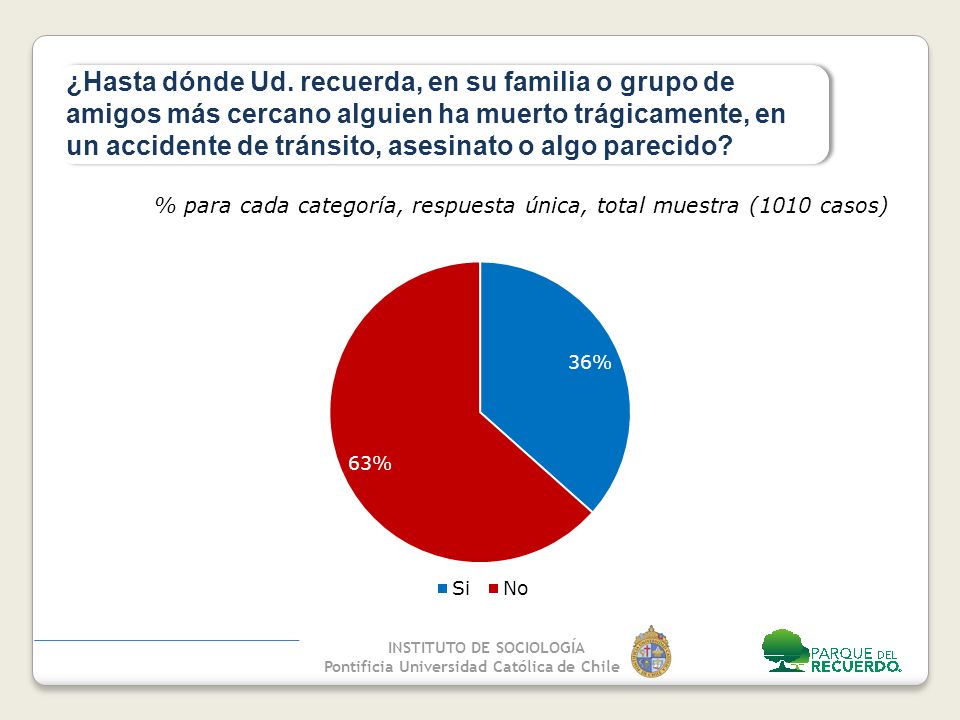 ¿Hasta dónde Ud. recuerda, en su familia o grupo de amigos más cercano alguien ha muerto trágicamente, en un accidente de tránsito, asesinato o algo parecido?

% para cada categoría, respuesta única, total muestra (1010 casos)

36%

63%

Si No

INSTITUTO DE SOCIOLOGÍA
Pontificia Universidad Católica de Chile

PARQUE DEL RECUERDO